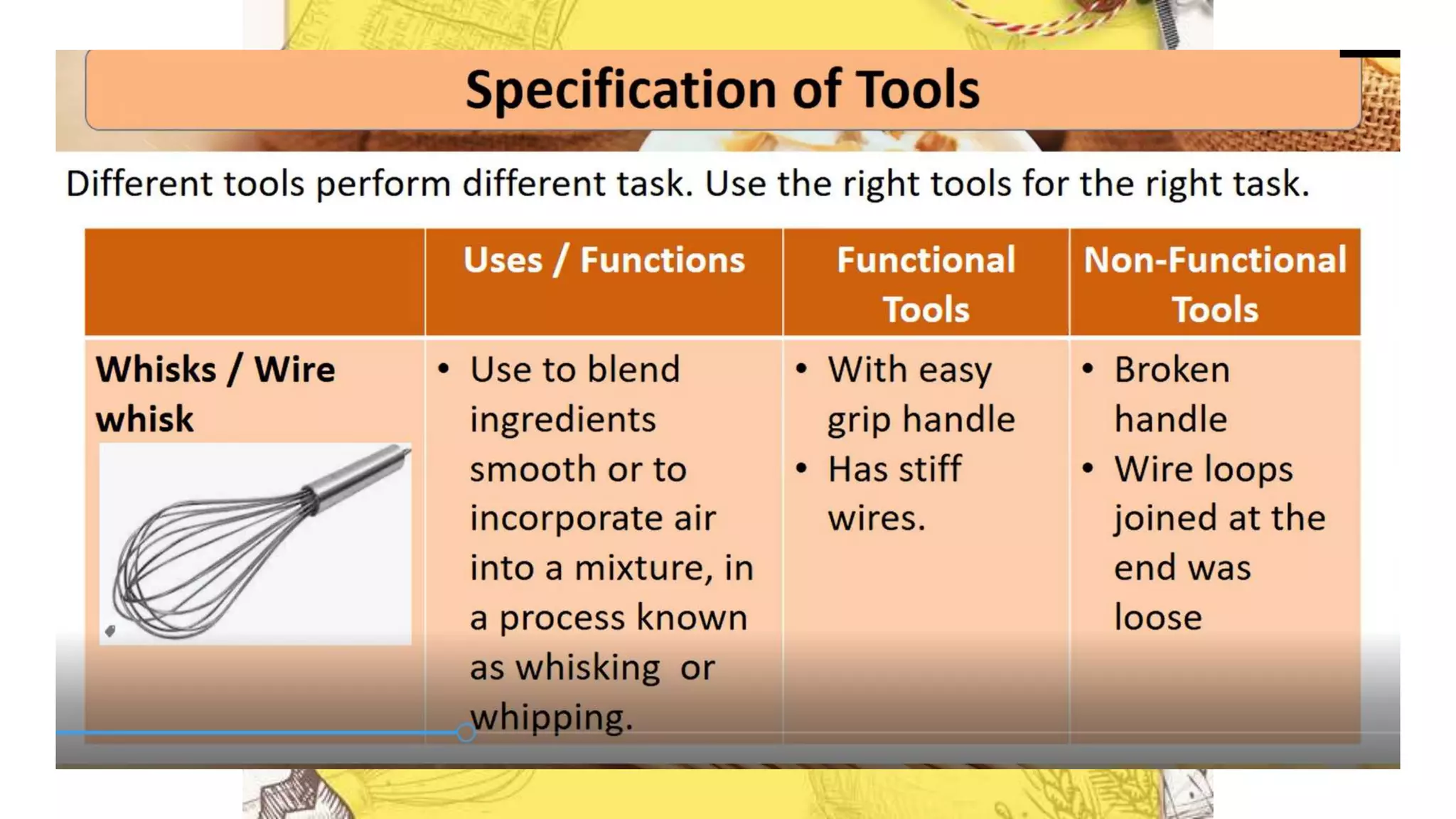 Specification of Tools

Different tools perform different task. Use the right tools for the right task.

| | Uses / Functions | Functional Tools | Non-Functional Tools |
|---|---|---|---|
| Whisks / Wire whisk | • Use to blend ingredients smooth or to incorporate air into a mixture, in a process known as whisking or whipping. | • With easy grip handle • Has stiff wires. | • Broken handle • Wire loops joined at the end was loose |